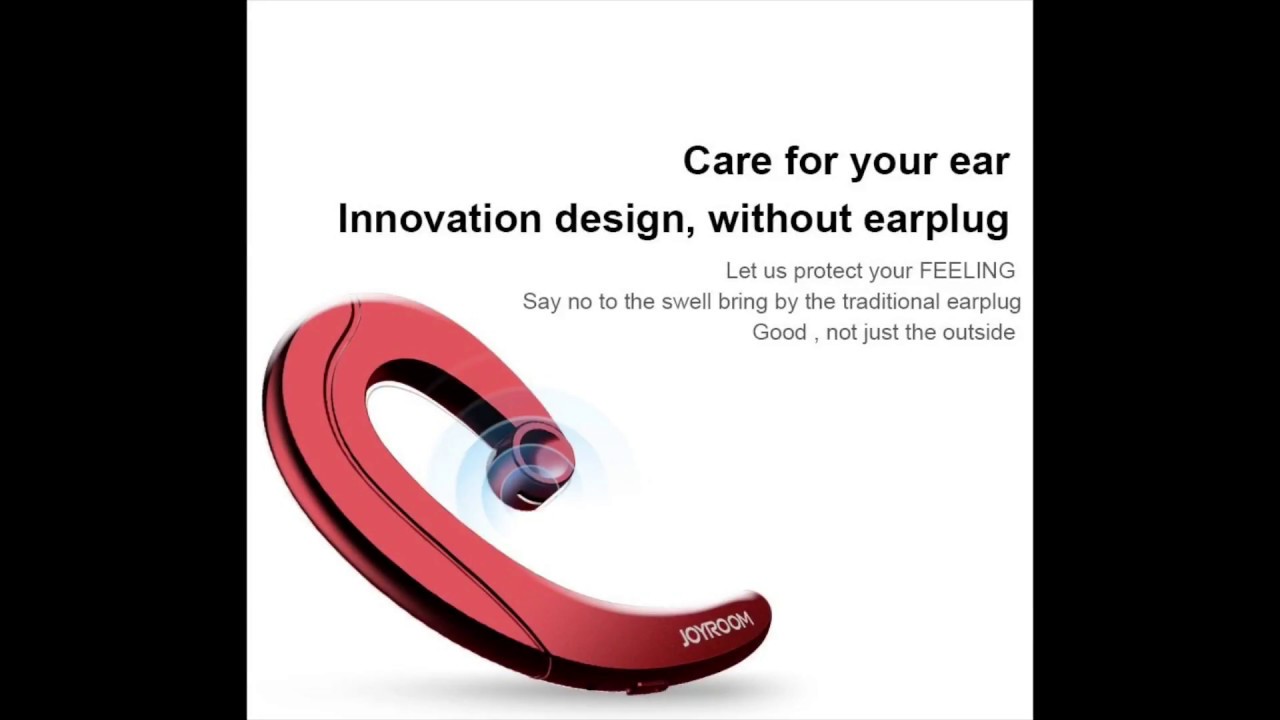 Care for your ear
Innovation design, without earplug

Let us protect your FEELING
Say no to the swell bring by the traditional earplug
Good , not just the outside

JOYROOM